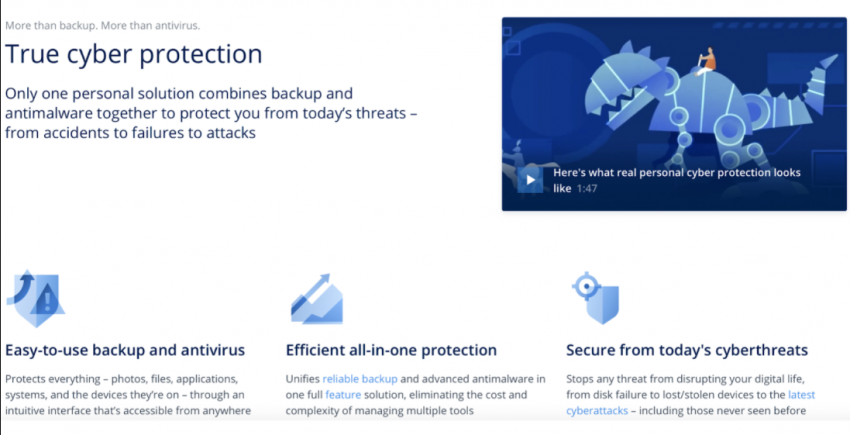 More than backup. More than antivirus.

True cyber protection

Only one personal solution combines backup and antimalware together to protect you from today's threats – from accidents to failures to attacks

Here's what real personal cyber protection looks like 1:47

Easy-to-use backup and antivirus

Protects everything – photos, files, applications, systems, and the devices they're on – through an intuitive interface that's accessible from anywhere

Efficient all-in-one protection

Unifies reliable backup and advanced antimalware in one full feature solution, eliminating the cost and complexity of managing multiple tools

Secure from today's cyberthreats

Stops any threat from disrupting your digital life, from disk failure to lost/stolen devices to the latest cyberattacks – including those never seen before